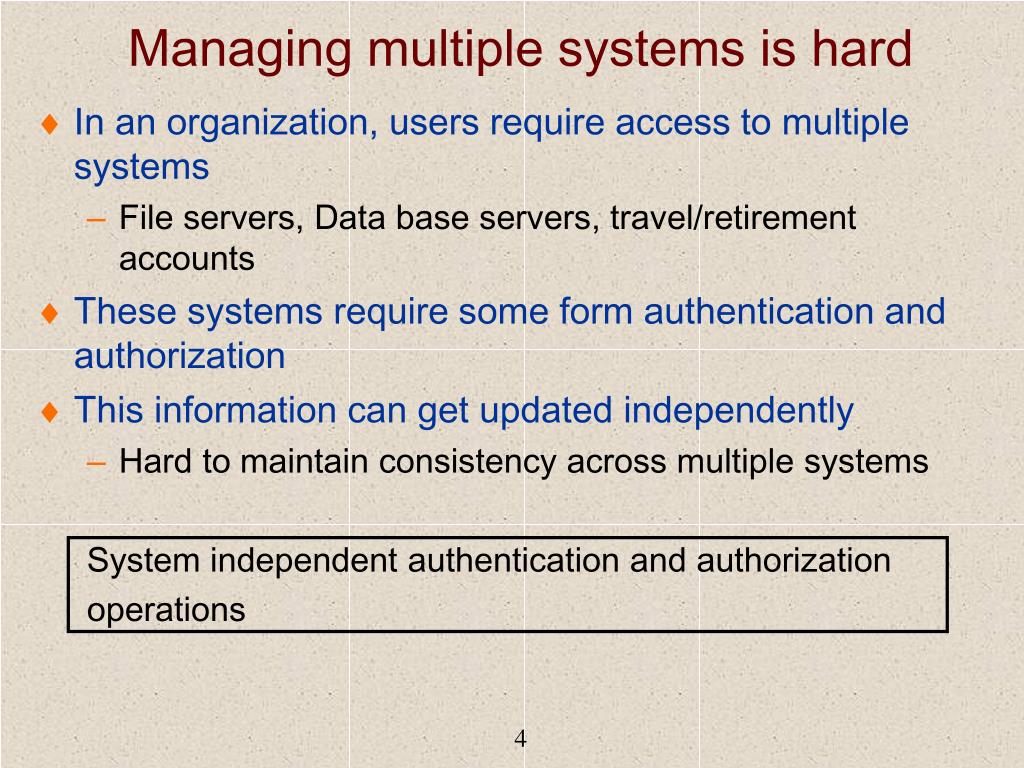 Managing multiple systems is hard

♦ In an organization, users require access to multiple systems

– File servers, Data base servers, travel/retirement accounts

♦ These systems require some form authentication and authorization

♦ This information can get updated independently

– Hard to maintain consistency across multiple systems

System independent authentication and authorization operations

4